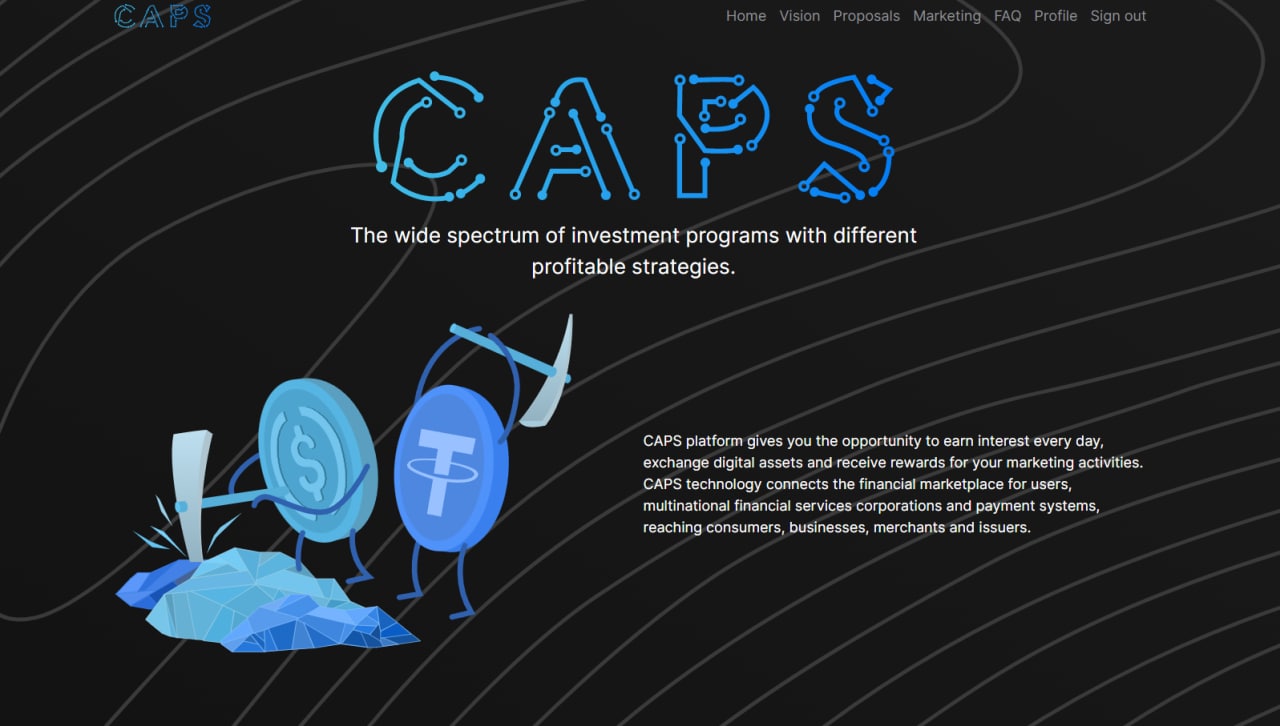 CAPS

Home Vision Proposals Marketing FAQ Profile Sign out

CAPS

The wide spectrum of investment programs with different profitable strategies.

CAPS platform gives you the opportunity to earn interest every day, exchange digital assets and receive rewards for your marketing activities. CAPS technology connects the financial marketplace for users, multinational financial services corporations and payment systems, reaching consumers, businesses, merchants and issuers.